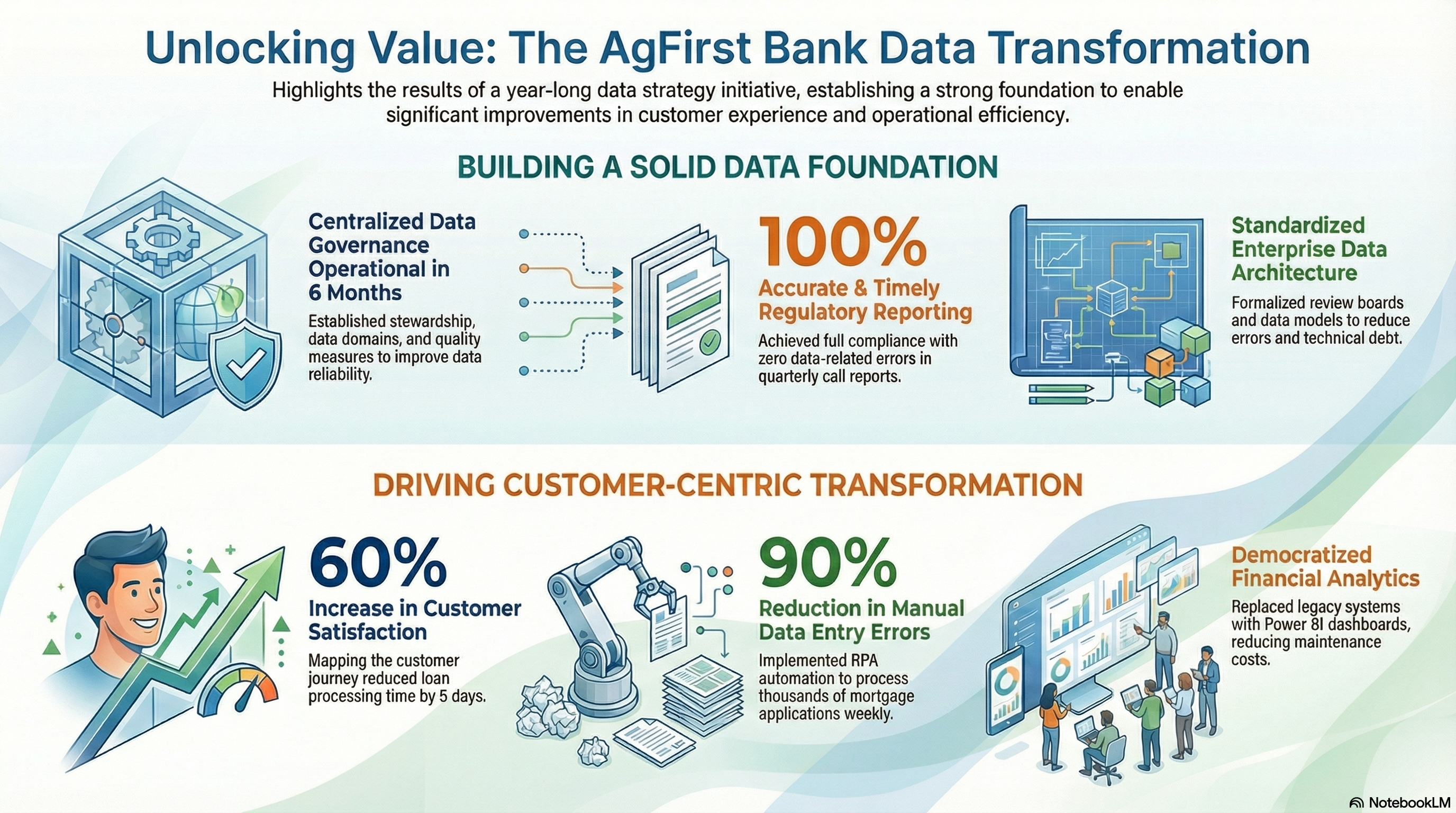 Unlocking Value: The AgFirst Bank Data Transformation

Highlights the results of a year-long data strategy initiative, establishing a strong foundation to enable significant improvements in customer experience and operational efficiency.

BUILDING A SOLID DATA FOUNDATION

Centralized Data Governance Operational in 6 Months

Established stewardship, data domains, and quality measures to improve data reliability.

100%

Accurate & Timely Regulatory Reporting

Achieved full compliance with zero data-related errors in quarterly call reports.

Standardized Enterprise Data Architecture

Formalized review boards and data models to reduce errors and technical debt.

DRIVING CUSTOMER-CENTRIC TRANSFORMATION

60%

Increase in Customer Satisfaction

Mapping the customer journey reduced loan processing time by 5 days.

90%

Reduction in Manual Data Entry Errors

Implemented RPA automation to process thousands of mortgage applications weekly.

Democratized Financial Analytics

Replaced legacy systems with Power 8I dashboards, reducing maintenance costs.

NotebookLM